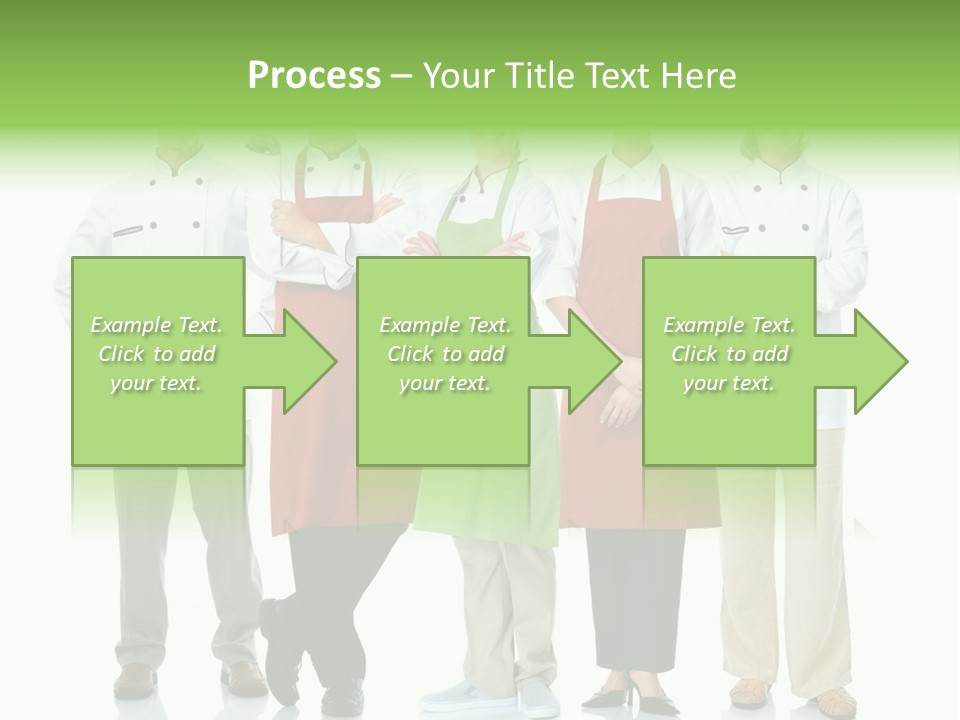 Process – Your Title Text Here

Example Text. Click to add your text.

Example Text. Click to add your text.

Example Text. Click to add your text.